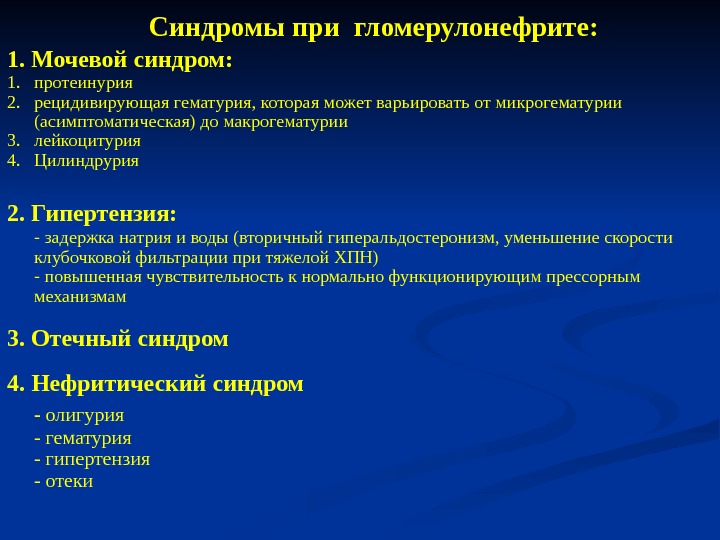 Синдромы при гломерулонефрите:

1. Мочевой синдром:
1. протеинурия
2. рецидивирующая гематурия, которая может варьировать от микрогематурии (асимптоматическая) до макрогематурии
3. лейкоцитурия
4. Цилиндрурия

2. Гипертензия:
- задержка натрия и воды (вторичный гиперальдостеронизм, уменьшение скорости клубочковой фильтрации при тяжелой ХПН)
- повышенная чувствительность к нормально функционирующим прессорным механизмам

3. Отечный синдром

4. Нефритический синдром
- олигурия
- гематурия
- гипертензия
- отеки